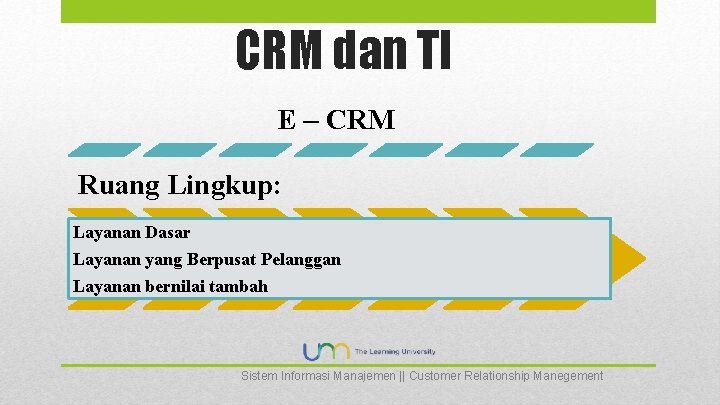 CRM dan TI

E – CRM

Ruang Lingkup:

Layanan Dasar
Layanan yang Berpusat Pelanggan
Layanan bernilai tambah

um The Learning University

Sistem Informasi Manajemen || Customer Relationship Manegement